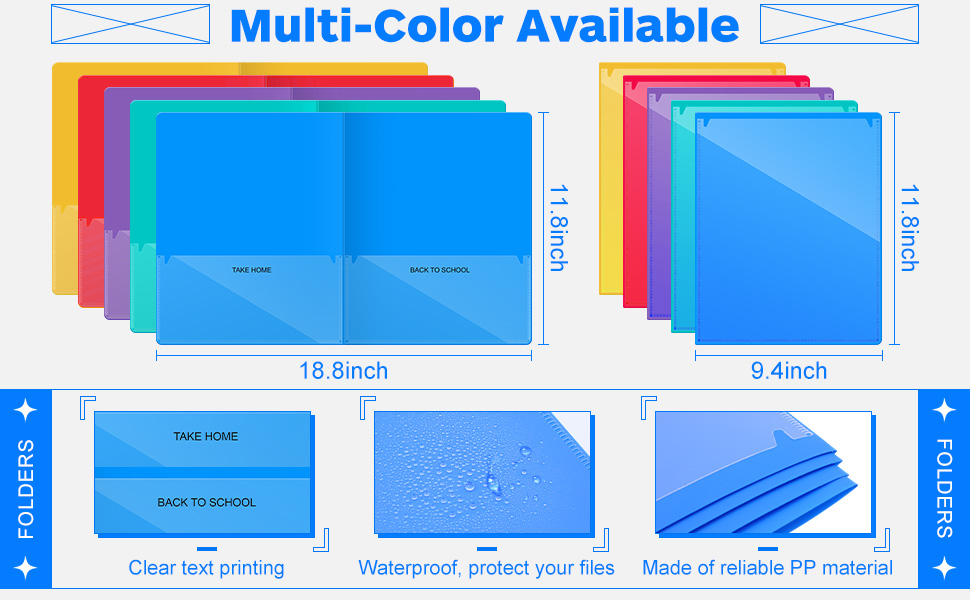 Multi-Color Available

TAKE HOME

BACK TO SCHOOL

11.8inch

18.8inch

11.8inch

9.4inch

FOLDERS

TAKE HOME

BACK TO SCHOOL

Clear text printing

Waterproof, protect your files

Made of reliable PP material

FOLDERS